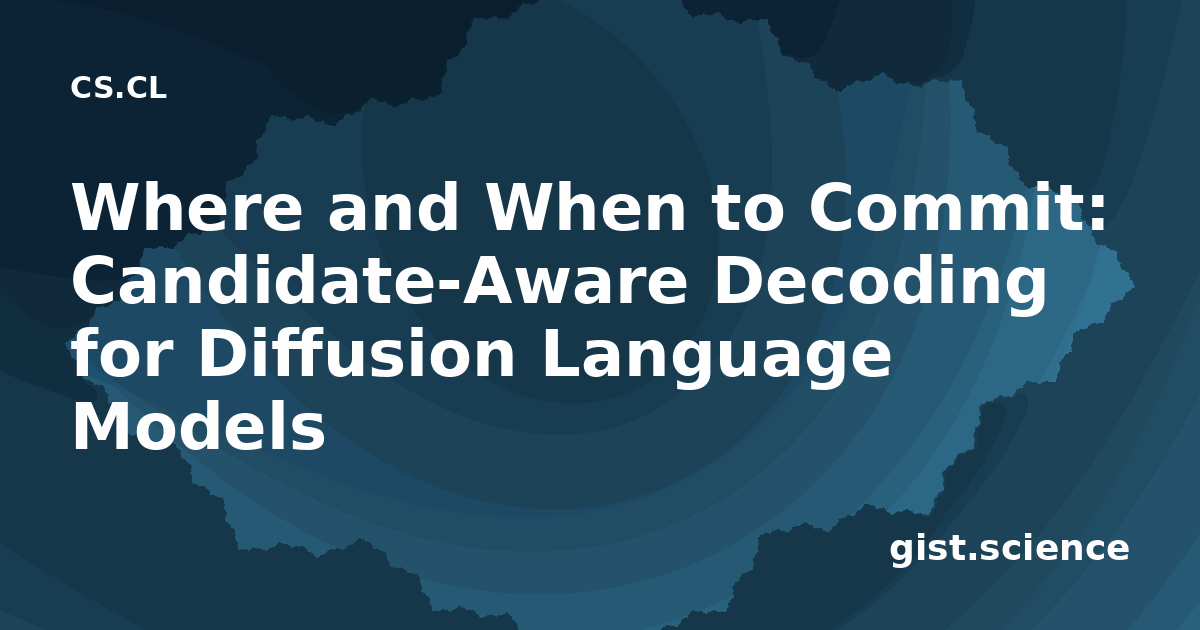 CS.CL

Where and When to Commit: Candidate-Aware Decoding for Diffusion Language Models

gist.science